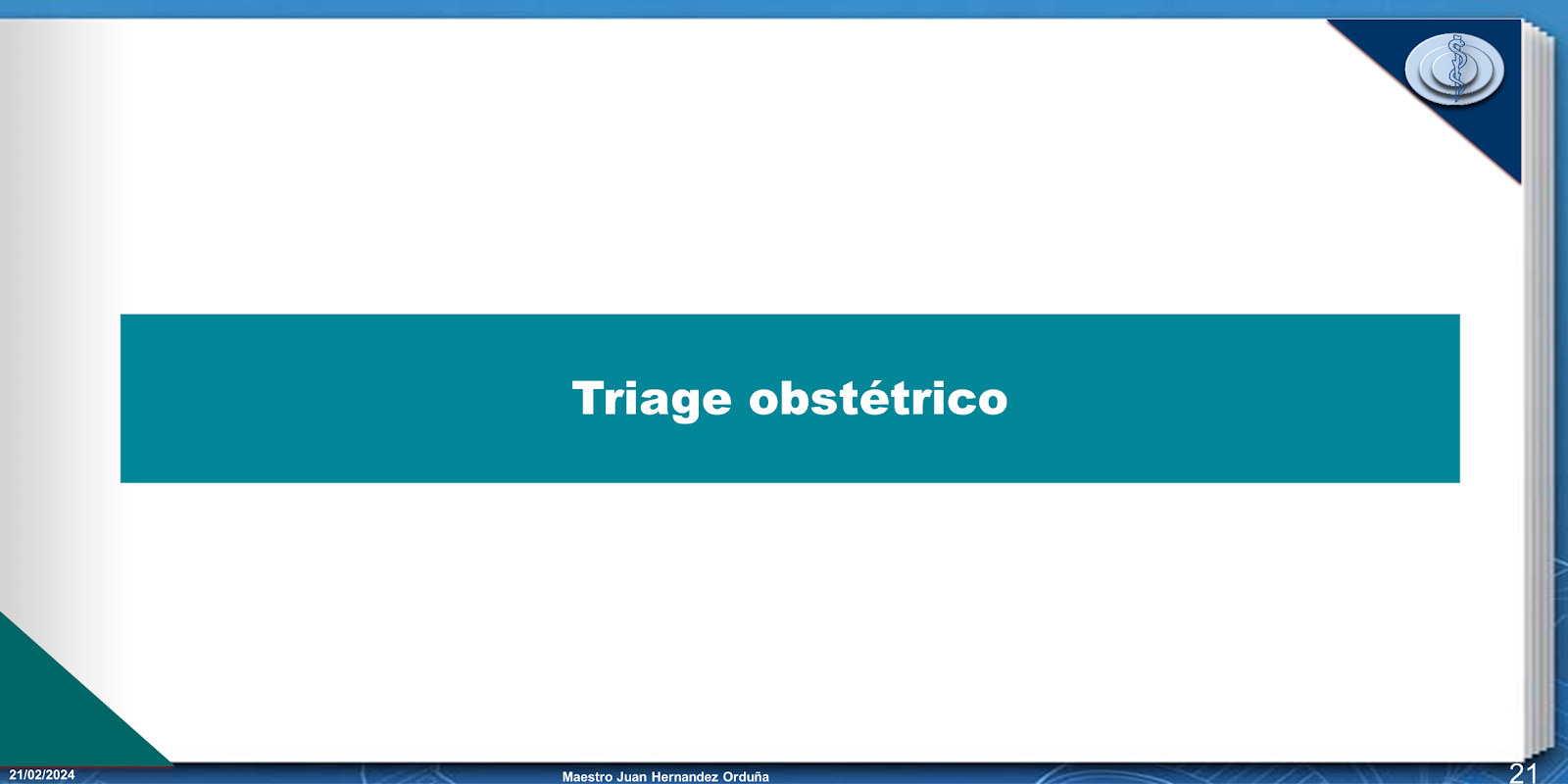 Triage obstétrico

21/02/2024

Maestro Juan Hernandez Orduña

21